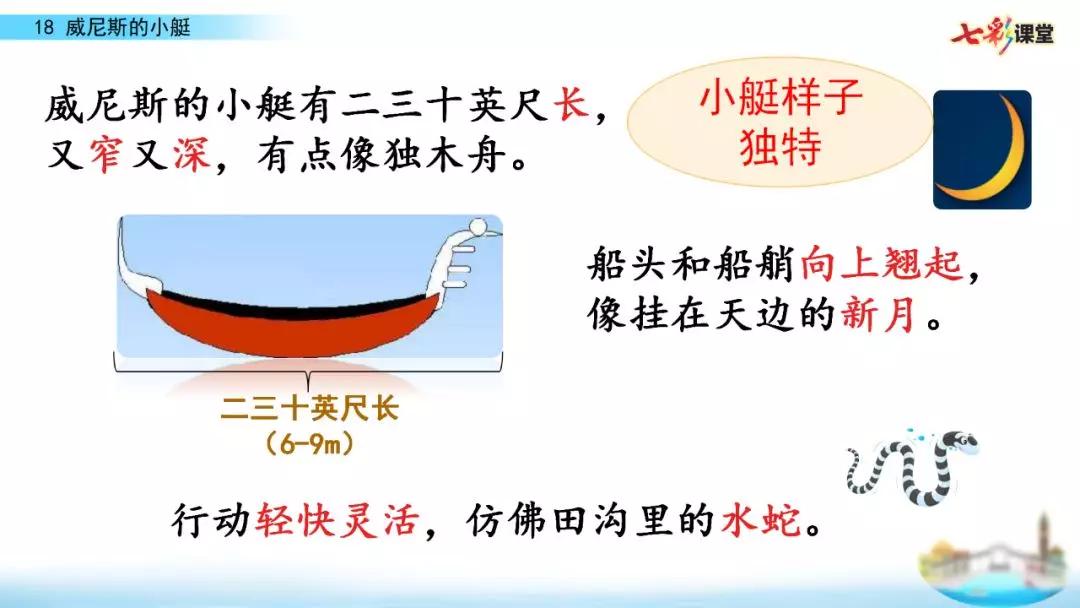 18 威尼斯的小艇

七彩课堂

威尼斯的小艇有二三十英尺长，又窄又深，有点像独木舟。

小艇样子独特

船头和船艄向上翘起，像挂在天边的新月。

二三十英尺长
（6-9m）

行动轻快灵活，仿佛田沟里的水蛇。